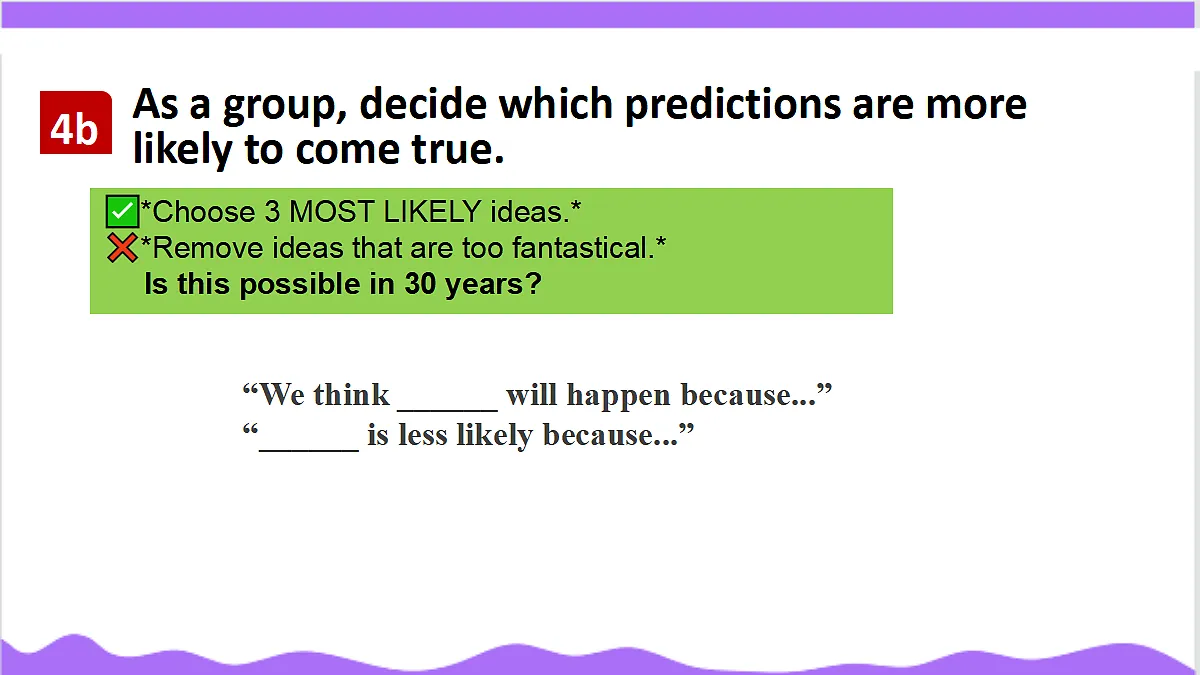 4b As a group, decide which predictions are more likely to come true.

✅*Choose 3 MOST LIKELY ideas.*
❌*Remove ideas that are too fantastical.*
Is this possible in 30 years?

“We think ______ will happen because...”
“______ is less likely because...”